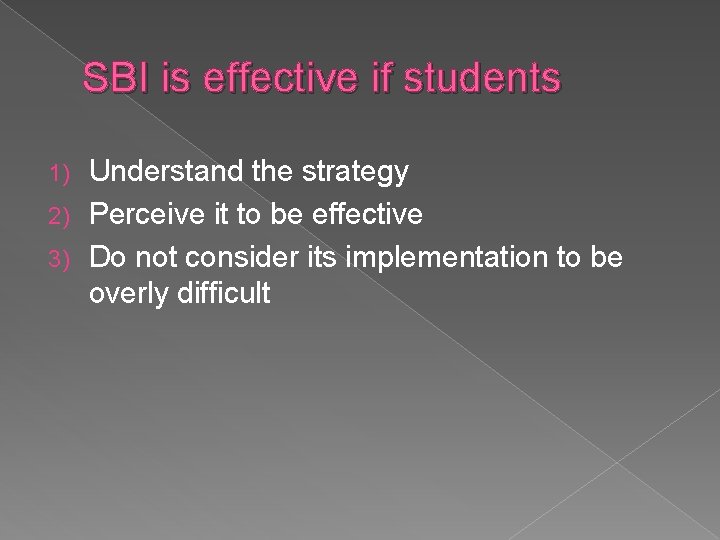 SBI is effective if students

1) Understand the strategy
2) Perceive it to be effective
3) Do not consider its implementation to be overly difficult